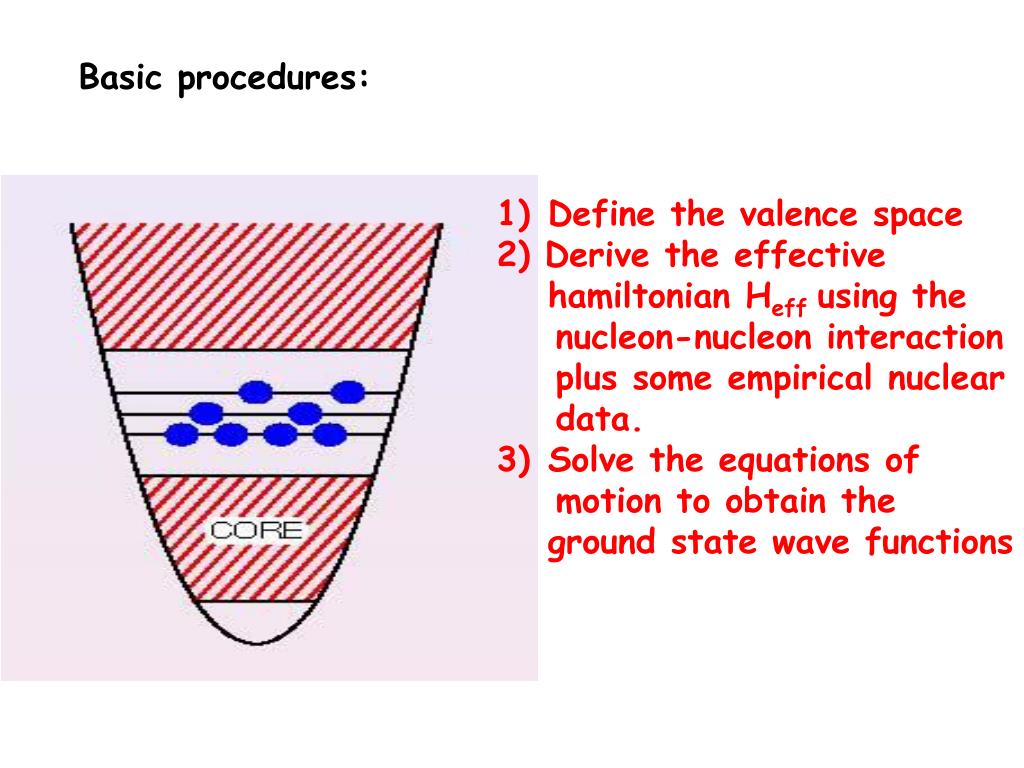 Basic procedures:

CORE

1) Define the valence space
2) Derive the effective hamiltonian $H_{eff}$ using the nucleon-nucleon interaction plus some empirical nuclear data.
3) Solve the equations of motion to obtain the ground state wave functions